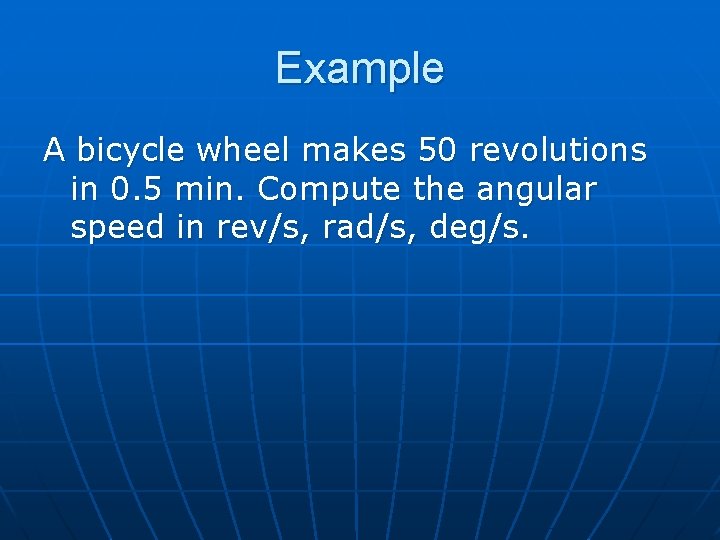 Example

A bicycle wheel makes 50 revolutions in 0.5 min. Compute the angular speed in rev/s, rad/s, deg/s.